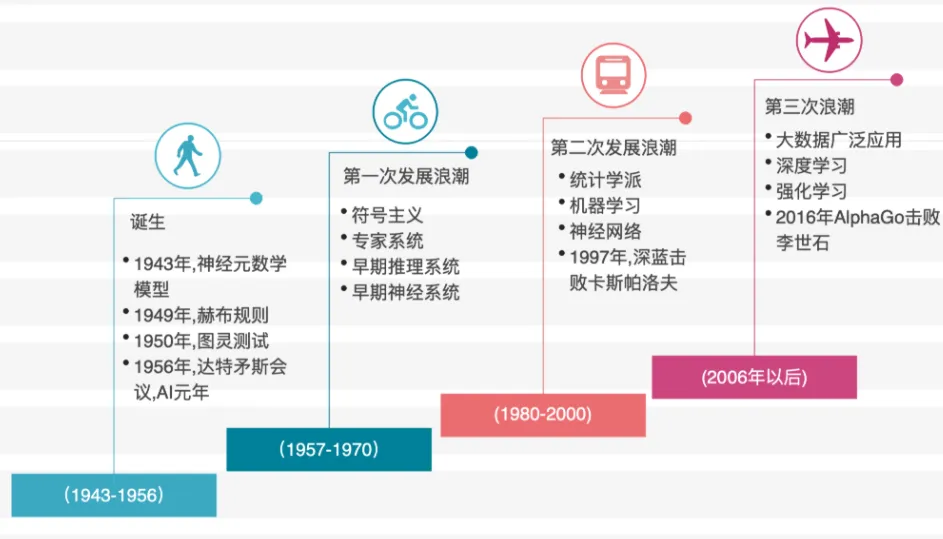 诞生

• 1943年,神经元数学模型
• 1949年,赫布规则
• 1950年,图灵测试
• 1956年,达特矛斯会议,AI元年

（1943-1956）

第一次发展浪潮

• 符号主义
• 专家系统
• 早期推理系统
• 早期神经系统

（1957-1970）

第二次发展浪潮

• 统计学派
• 机器学习
• 神经网络
• 1997年,深蓝击败卡斯帕洛夫

(1980-2000)

第三次浪潮

• 大数据广泛应用
• 深度学习
• 强化学习
• 2016年AlphaGo击败李世石

(2006年以后)